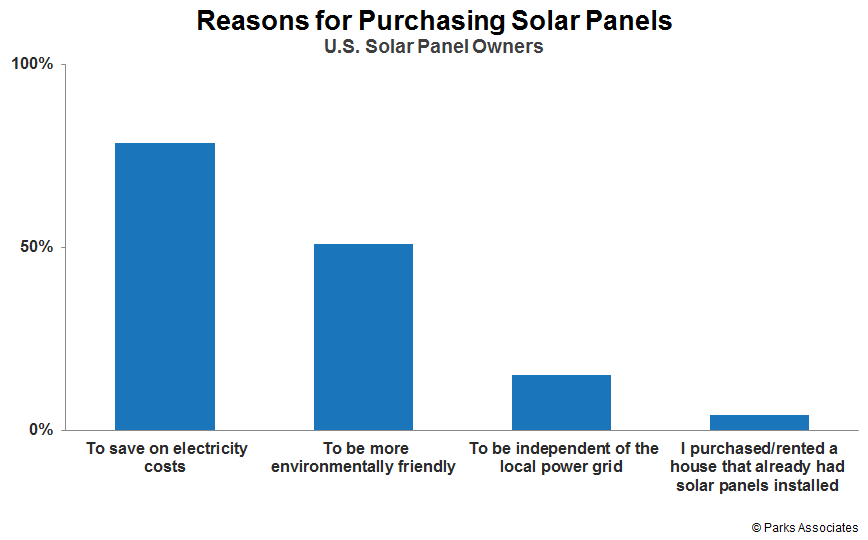 Reasons for Purchasing Solar Panels
U.S. Solar Panel Owners

100%
50%
0%

To save on electricity costs
To be more environmentally friendly
To be independent of the local power grid
I purchased/rented a house that already had solar panels installed

© Parks Associates